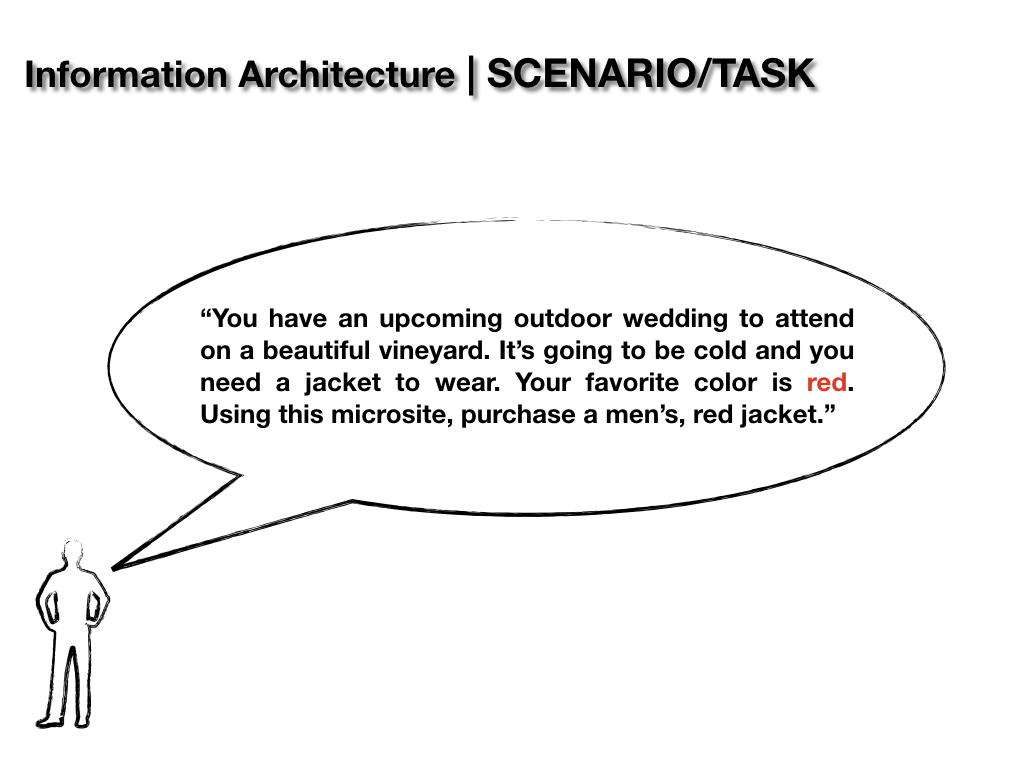 Information Architecture | SCENARIO/TASK

“You have an upcoming outdoor wedding to attend on a beautiful vineyard. It’s going to be cold and you need a jacket to wear. Your favorite color is red. Using this microsite, purchase a men’s, red jacket.”